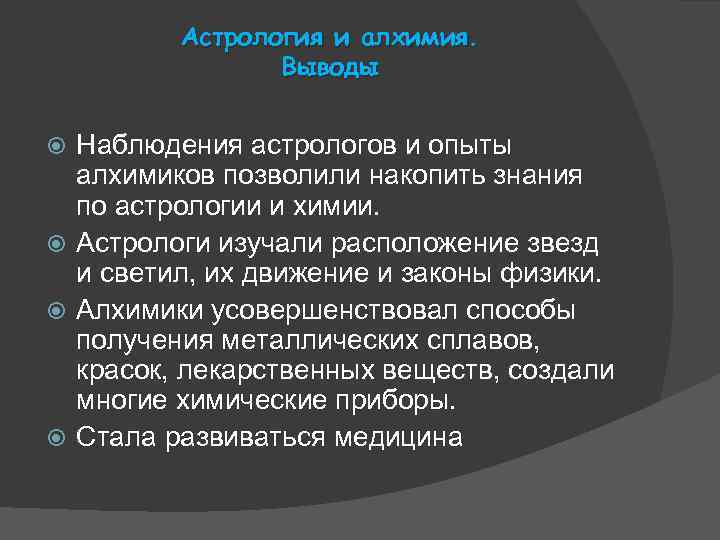 Астрология и алхимия.
Выводы

Наблюдения астрологов и опыты алхимиков позволили накопить знания по астрологии и химии.

Астрологи изучали расположение звезд и светил, их движение и законы физики.

Алхимики усовершенствовал способы получения металлических сплавов, красок, лекарственных веществ, создали многие химические приборы.

Стала развиваться медицина